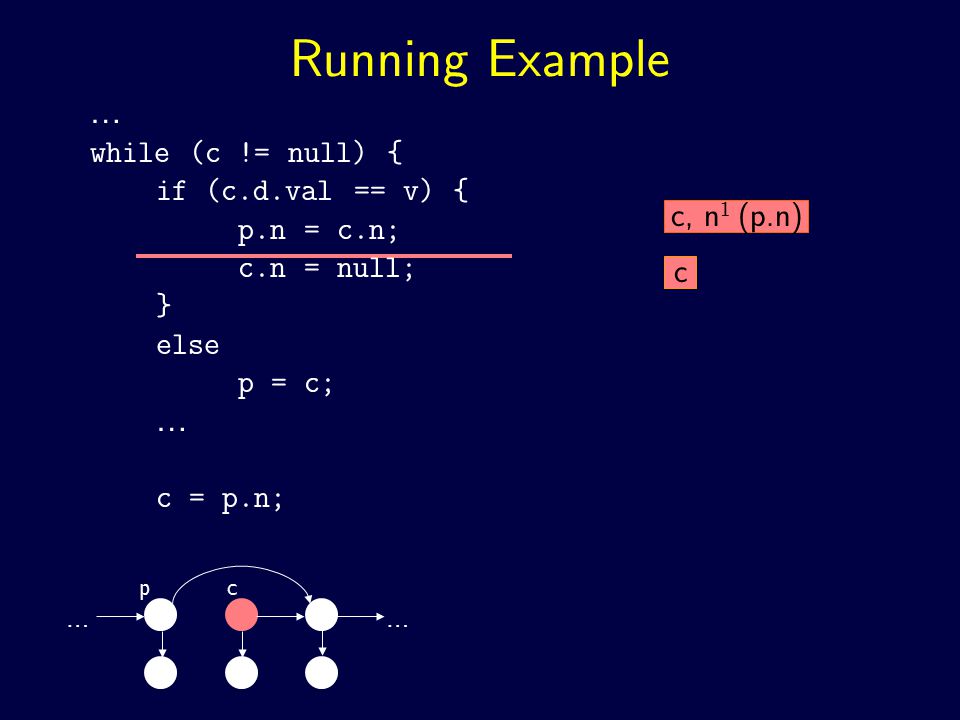 Running Example

...
while (c != null) {
if (c.d.val == v) {
p.n = c.n;
c.n = null;
}
else
p = c;
...

c = p.n;

c, $n^1$ (p.n)

c

p c

... ...